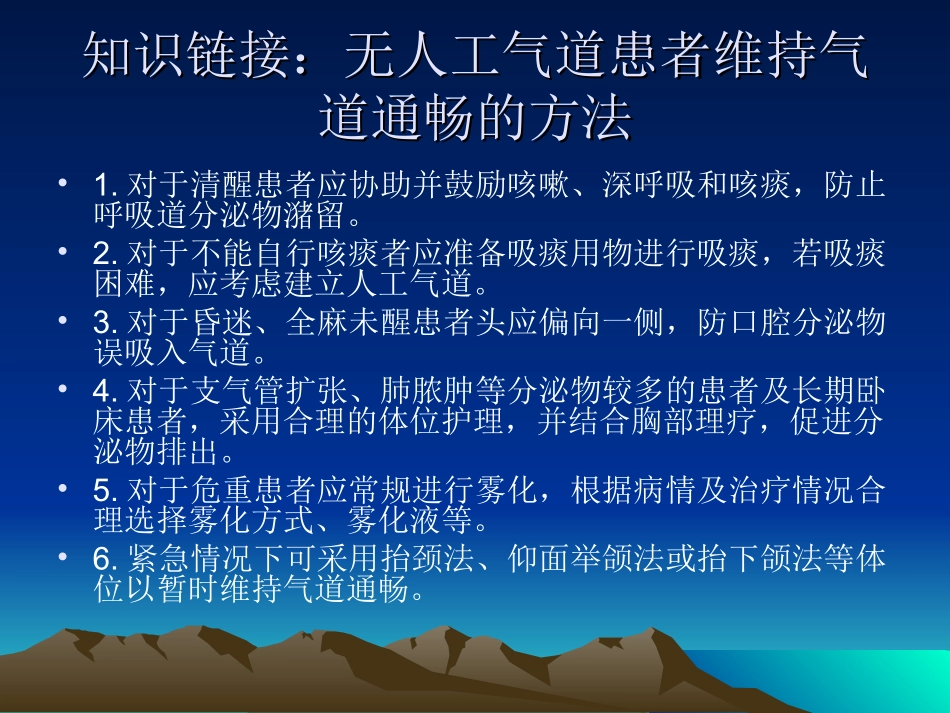 知识链接：无人工气道患者维持气道通畅的方法

• 1. 对于清醒患者应协助并鼓励咳嗽、深呼吸和咳痰，防止呼吸道分泌物潴留。

• 2. 对于不能自行咳痰者应准备吸痰用物进行吸痰，若吸痰困难，应考虑建立人工气道。

• 3. 对于昏迷、全麻未醒患者头应偏向一侧，防口腔分泌物误吸入气道。

• 4. 对于支气管扩张、肺脓肿等分泌物较多的患者及长期卧床患者，采用合理的体位护理，并结合胸部理疗，促进分泌物排出。

• 5. 对于危重患者应常规进行雾化，根据病情及治疗情况合理选择雾化方式、雾化液等。

• 6. 紧急情况下可采用抬颈法、仰面举颌法或抬下颌法等体位以暂时维持气道通畅。